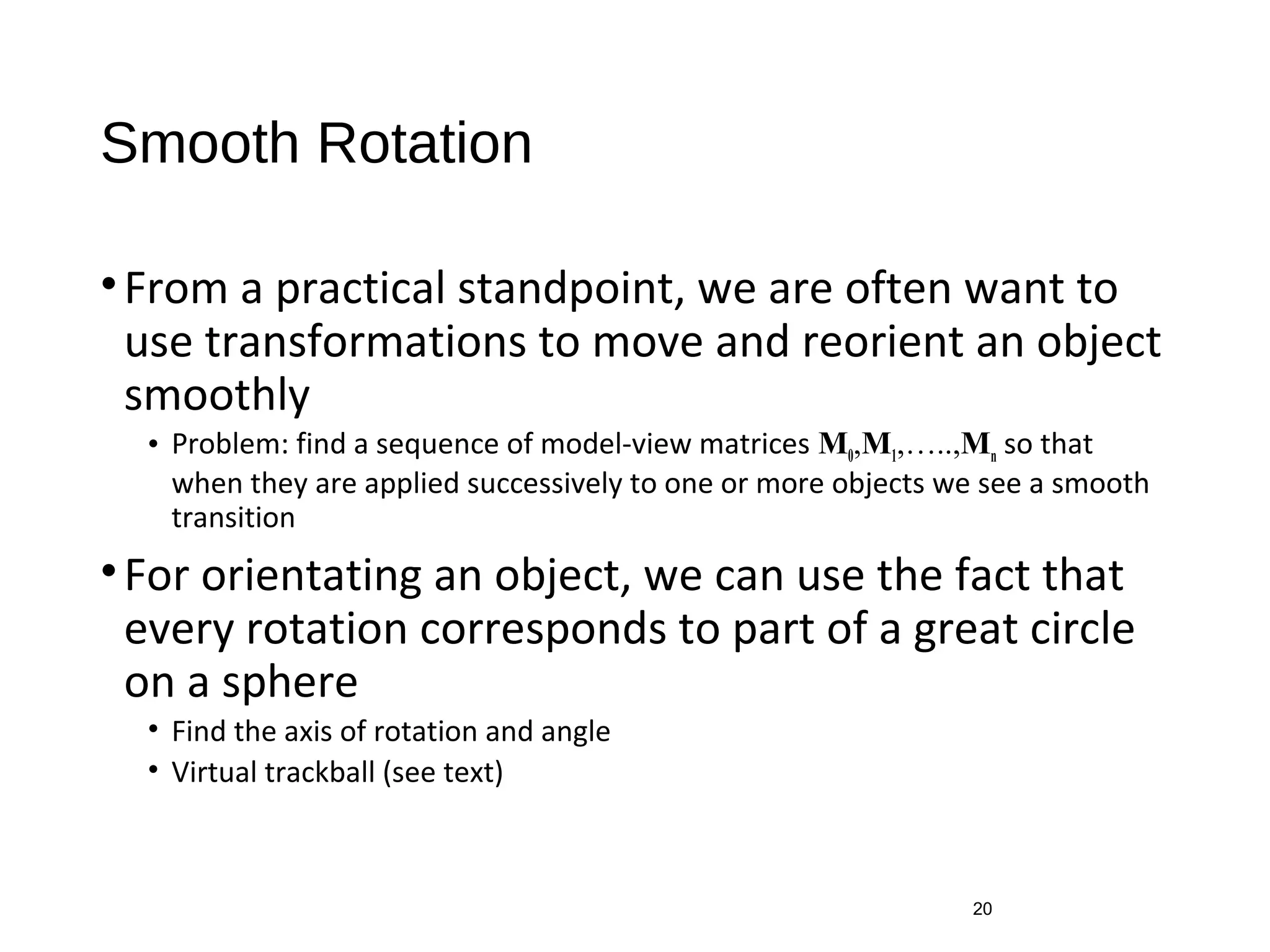 Smooth Rotation

• From a practical standpoint, we are often want to use transformations to move and reorient an object smoothly

• Problem: find a sequence of model-view matrices $\mathbf{M}_0,\mathbf{M}_1,\ldots..,\mathbf{M}_n$ so that when they are applied successively to one or more objects we see a smooth transition

• For orientating an object, we can use the fact that every rotation corresponds to part of a great circle on a sphere

• Find the axis of rotation and angle

• Virtual trackball (see text)

20